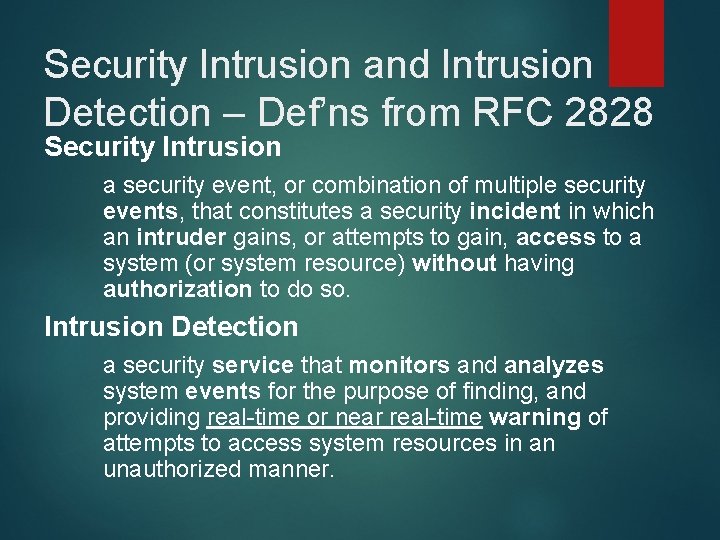 Security Intrusion and Intrusion Detection – Def'ns from RFC 2828

Security Intrusion

a security event, or combination of multiple security events, that constitutes a security incident in which an intruder gains, or attempts to gain, access to a system (or system resource) without having authorization to do so.

Intrusion Detection

a security service that monitors and analyzes system events for the purpose of finding, and providing real-time or near real-time warning of attempts to access system resources in an unauthorized manner.